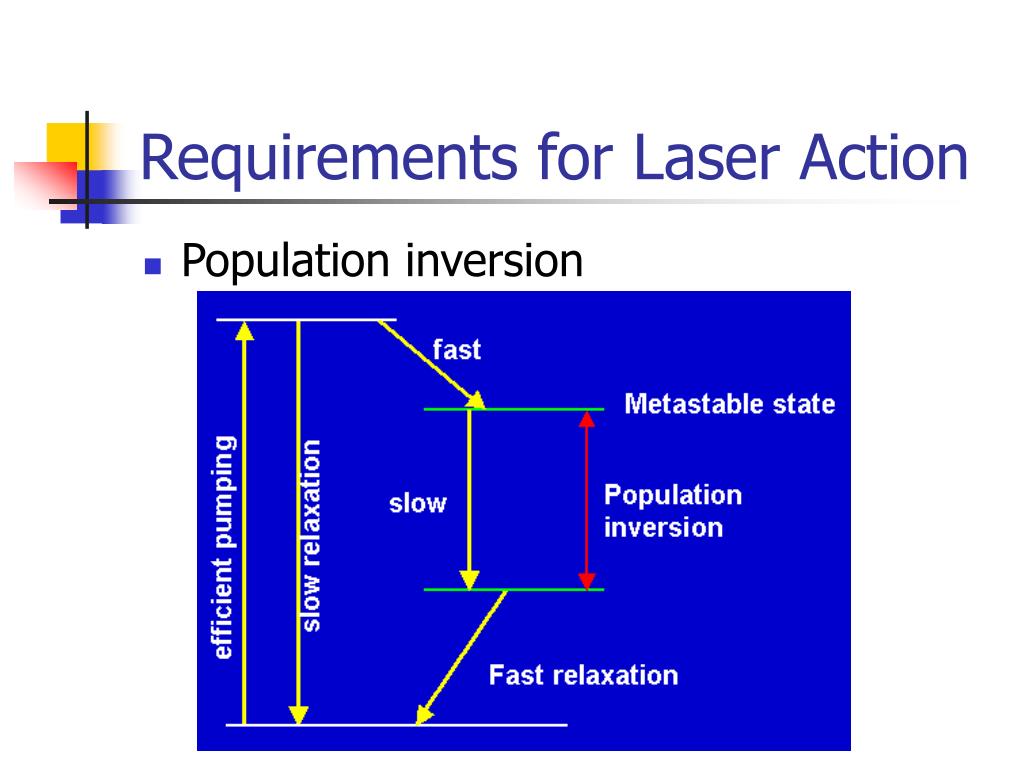 Requirements for Laser Action

Population inversion

efficient pumping

slow relaxation

fast

Metastable state

slow

Population inversion

Fast relaxation